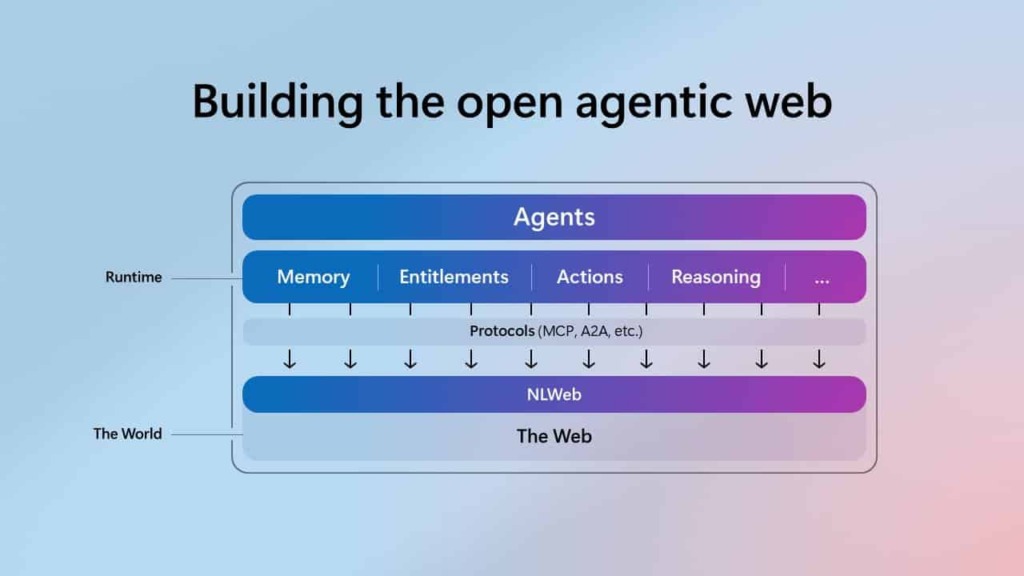 Building the open agentic web

Agents

Runtime

Memory | Entitlements | Actions | Reasoning | ...

Protocols (MCP, A2A, etc.)

NLWeb

The World

The Web